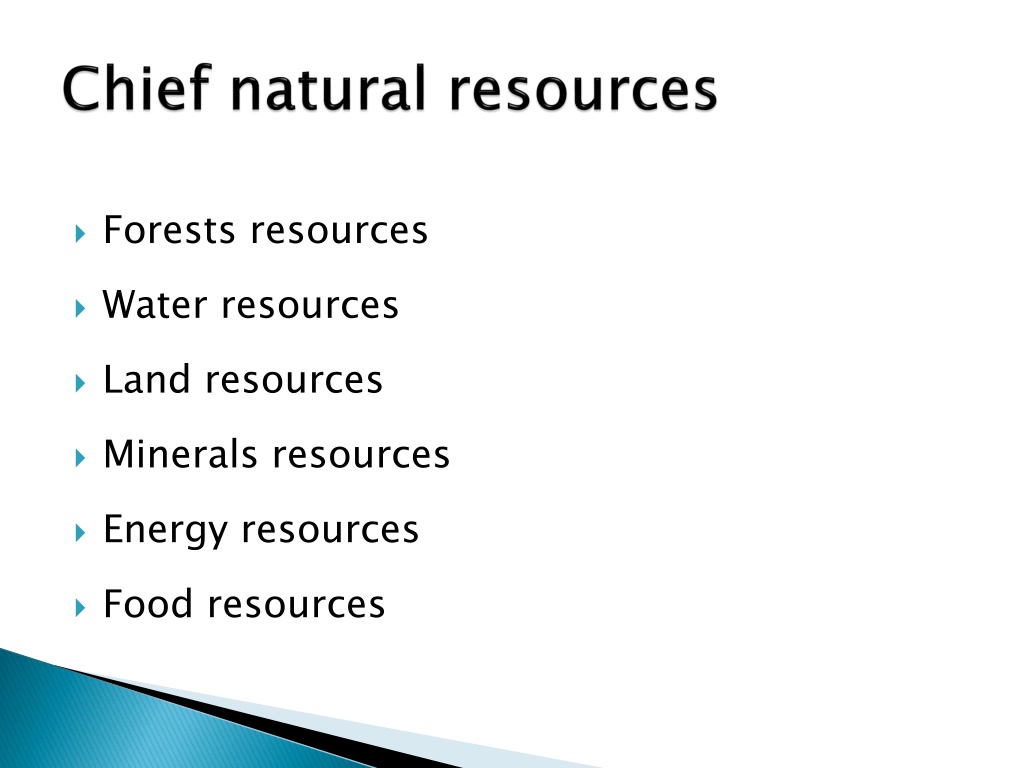 Chief natural resources

Forests resources

Water resources

Land resources

Minerals resources

Energy resources

Food resources